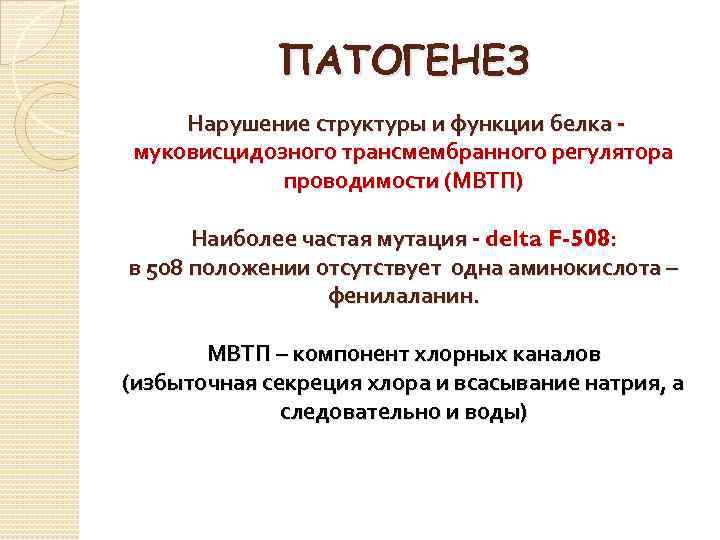 ПАТОГЕНЕЗ

Нарушение структуры и функции белка - муковисцидозного трансмембранного регулятора проводимости (МВТП)

Наиболее частая мутация - delta F-508: в 508 положении отсутствует одна аминокислота – фенилаланин.

МВТП – компонент хлорных каналов (избыточная секреция хлора и всасывание натрия, а следовательно и воды)